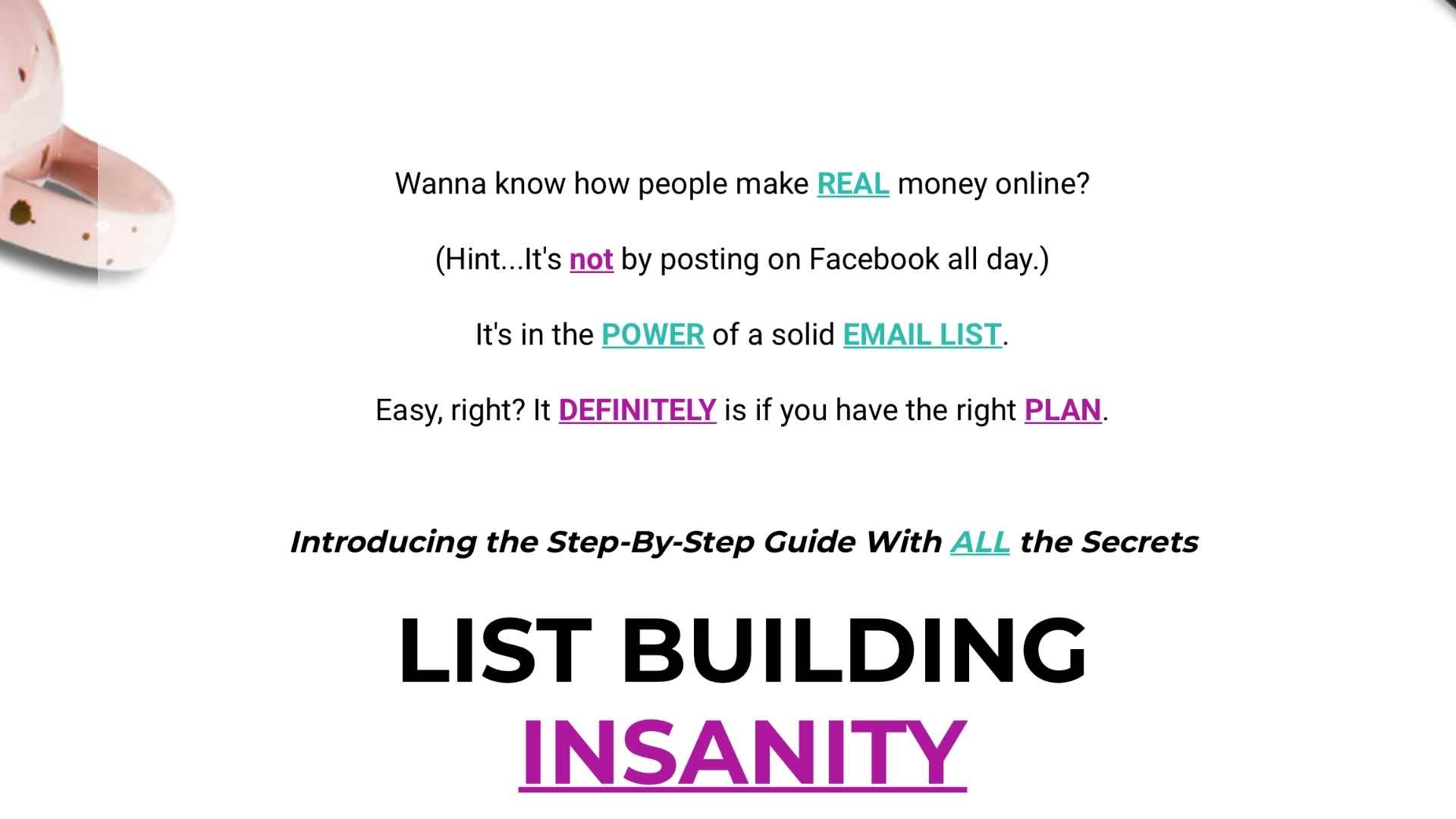 Wanna know how people make REAL money online?

(Hint...It's not by posting on Facebook all day.)

It's in the POWER of a solid EMAIL LIST.

Easy, right? It DEFINITELY is if you have the right PLAN.

Introducing the Step-By-Step Guide With ALL the Secrets

LIST BUILDING
INSANITY